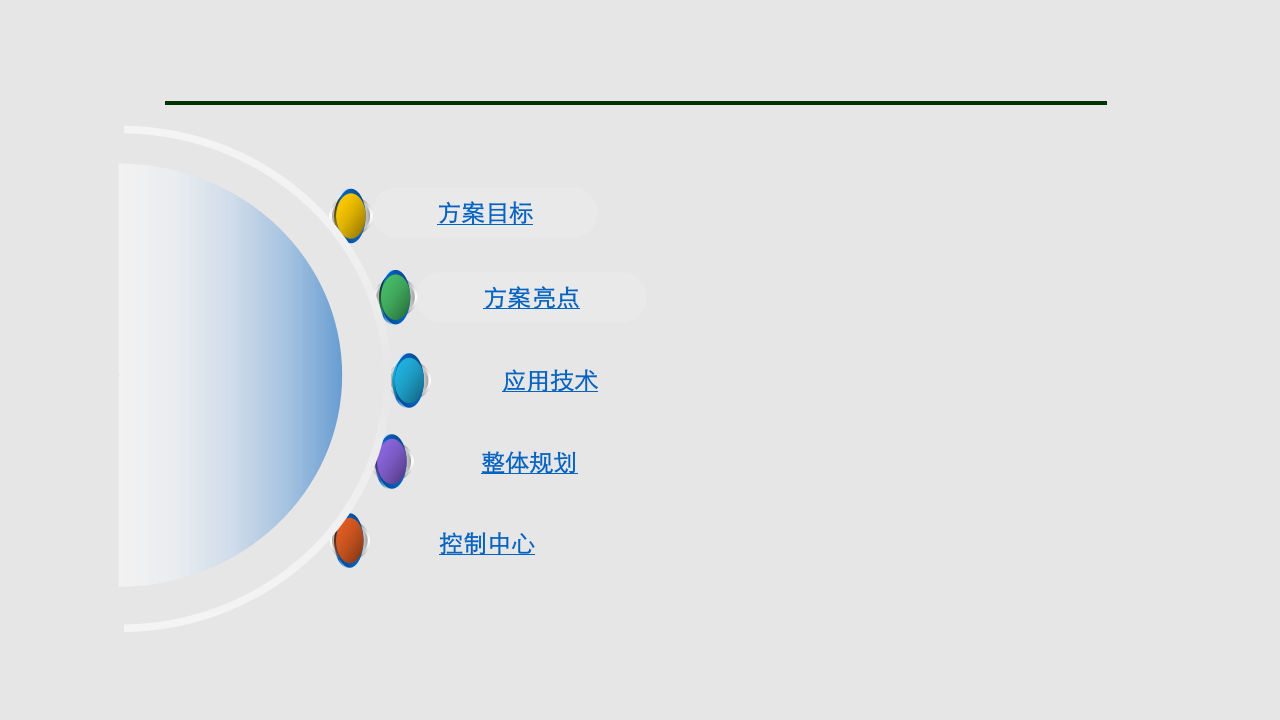 方案目标

方案亮点

应用技术

整体规划

控制中心